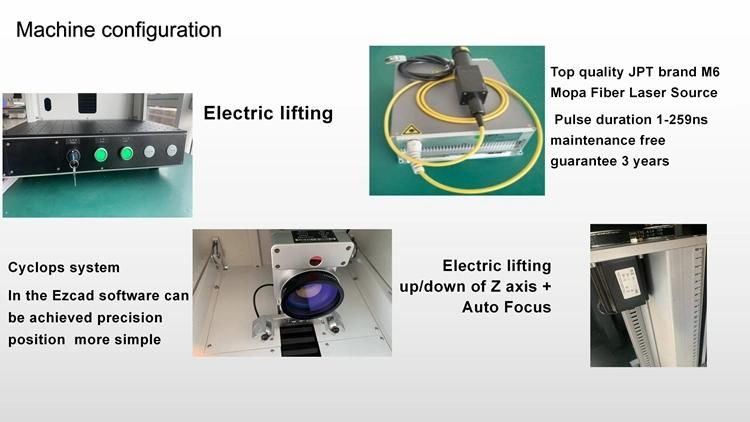 Machine configuration

Electric lifting

Top quality JPT brand M6 Mopa Fiber Laser Source
Pulse duration 1-259ns
maintenance free
guarantee 3 years

Cyclops system
In the Ezcad software can be achieved precision position more simple

Electric lifting up/down of Z axis + Auto Focus